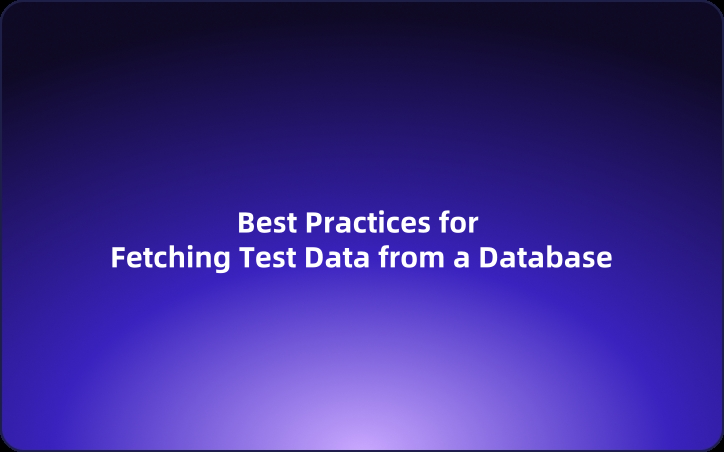 Best Practices for
Fetching Test Data from a Database